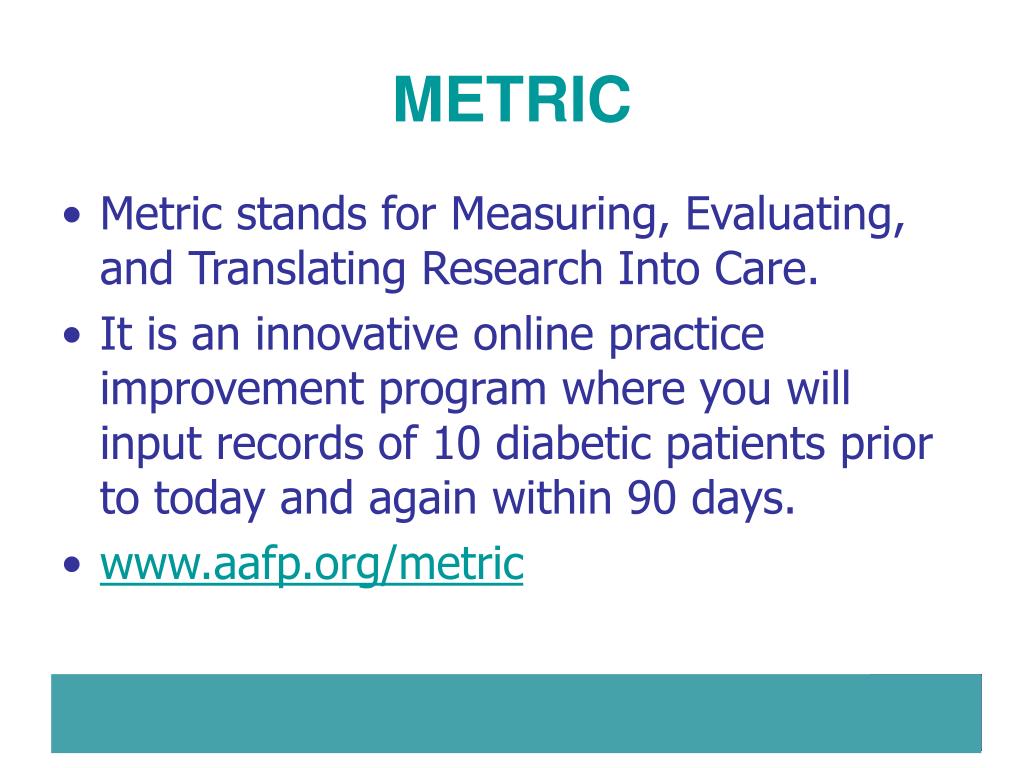 METRIC

• Metric stands for Measuring, Evaluating, and Translating Research Into Care.
• It is an innovative online practice improvement program where you will input records of 10 diabetic patients prior to today and again within 90 days.
• www.aafp.org/metric